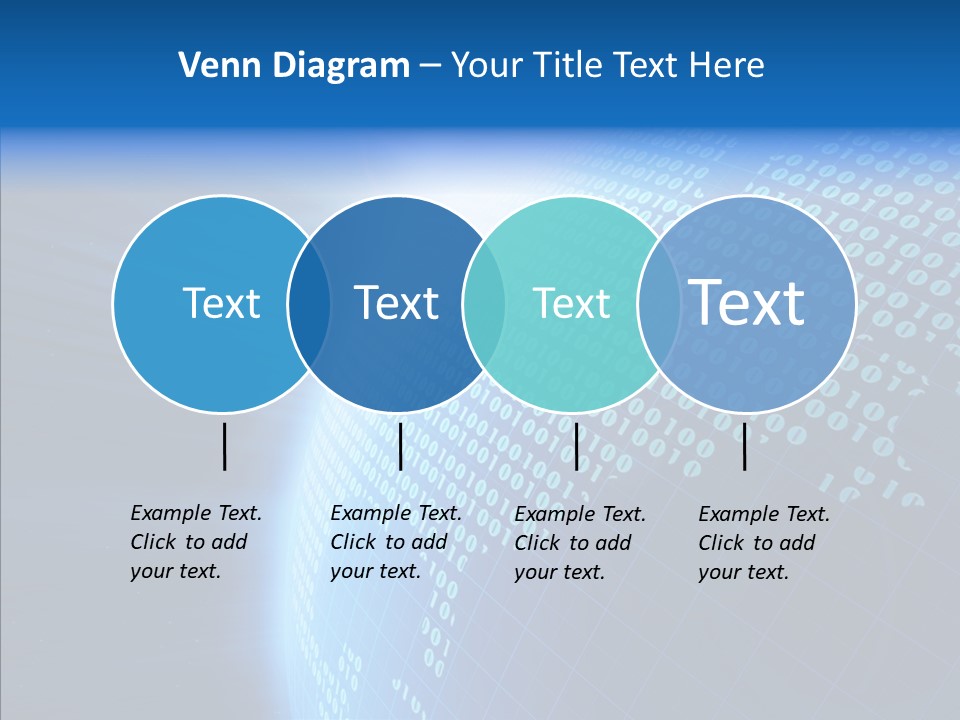 Venn Diagram – Your Title Text Here

Text

Text

Text

Text

Example Text. Click to add your text.

Example Text. Click to add your text.

Example Text. Click to add your text.

Example Text. Click to add your text.